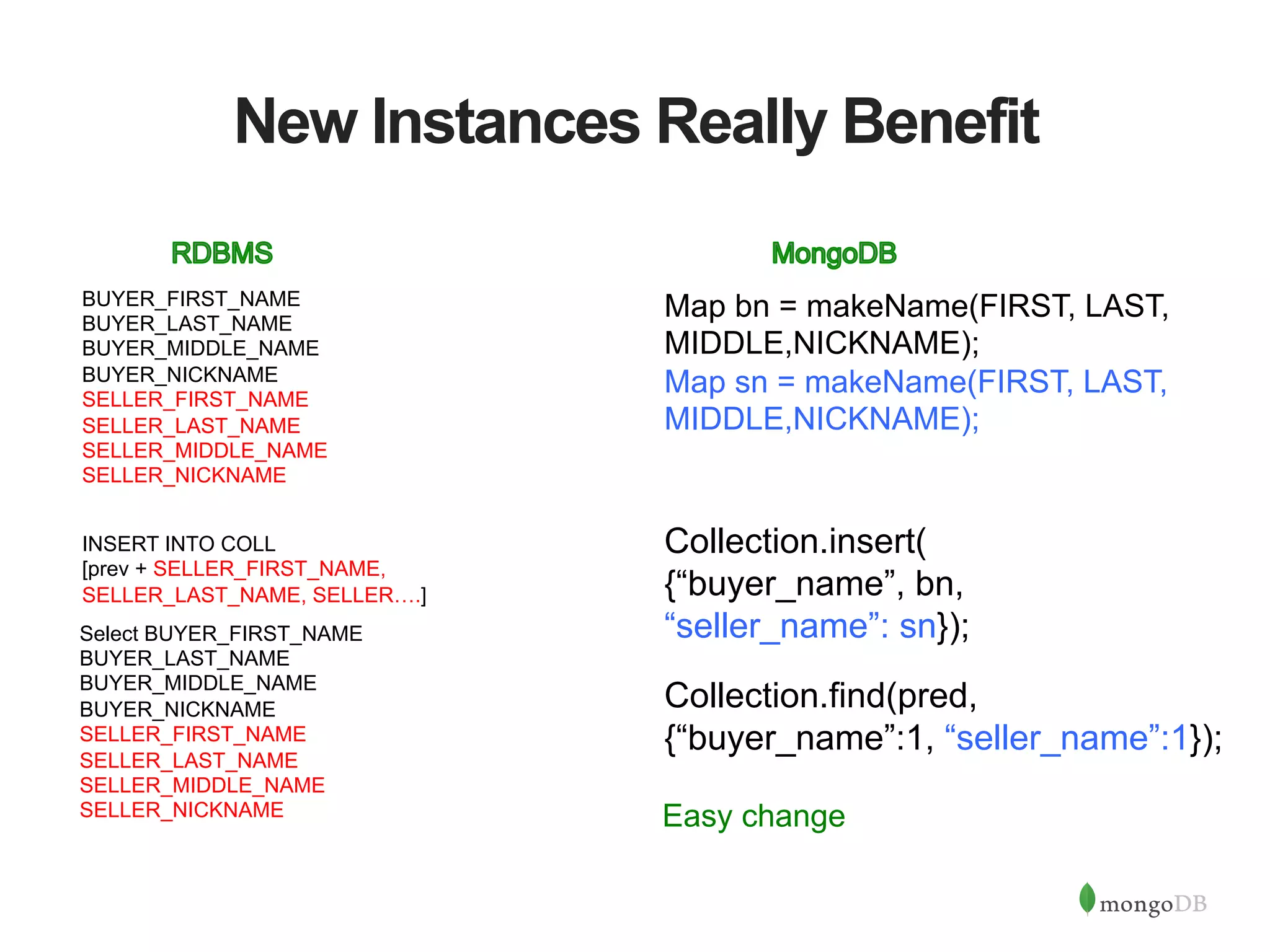 New Instances Really Benefit

RDBMS

BUYER_FIRST_NAME
BUYER_LAST_NAME
BUYER_MIDDLE_NAME
BUYER_NICKNAME
SELLER_FIRST_NAME
SELLER_LAST_NAME
SELLER_MIDDLE_NAME
SELLER_NICKNAME

INSERT INTO COLL
[prev + SELLER_FIRST_NAME,
SELLER_LAST_NAME, SELLER….]

Select BUYER_FIRST_NAME
BUYER_LAST_NAME
BUYER_MIDDLE_NAME
BUYER_NICKNAME
SELLER_FIRST_NAME
SELLER_LAST_NAME
SELLER_MIDDLE_NAME
SELLER_NICKNAME

MongoDB

Map bn = makeName(FIRST, LAST, MIDDLE,NICKNAME);
Map sn = makeName(FIRST, LAST, MIDDLE,NICKNAME);

Collection.insert(
{“buyer_name”, bn,
“seller_name”: sn});

Collection.find(pred,
{“buyer_name”:1, “seller_name”:1});

Easy change

mongoDB